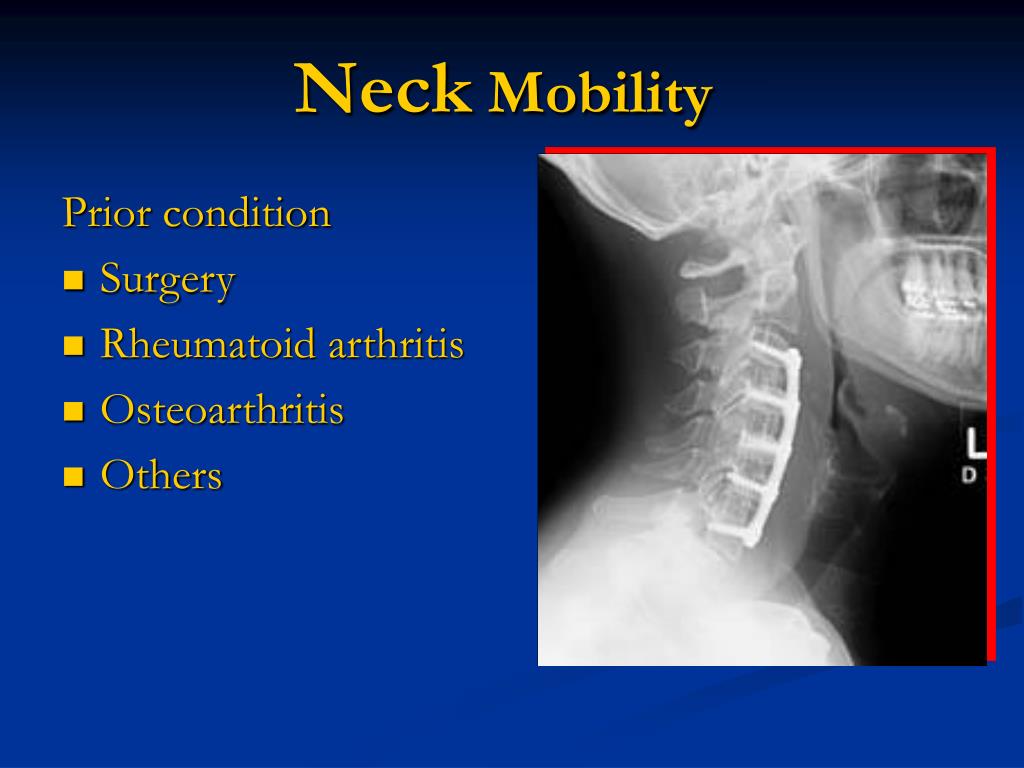 Neck Mobility

Prior condition

- Surgery
- Rheumatoid arthritis
- Osteoarthritis
- Others

L
D